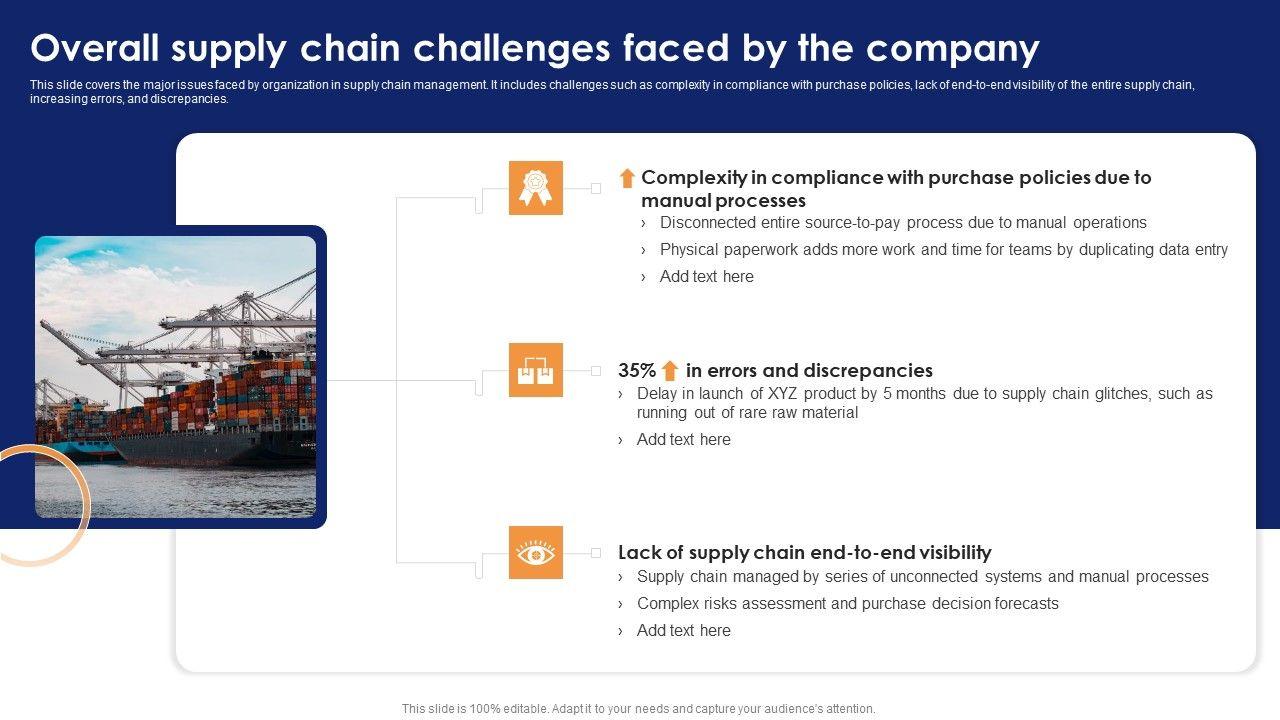 Overall supply chain challenges faced by the company

This slide covers the major issues faced by organization in supply chain management. It includes challenges such as complexity in compliance with purchase policies, lack of end-to-end visibility of the entire supply chain, increasing errors, and discrepancies.

Complexity in compliance with purchase policies due to manual processes

› Disconnected entire source-to-pay process due to manual operations

› Physical paperwork adds more work and time for teams by duplicating data entry

› Add text here

35% in errors and discrepancies

› Delay in launch of XYZ product by 5 months due to supply chain glitches, such as running out of rare raw material

› Add text here

Lack of supply chain end-to-end visibility

› Supply chain managed by series of unconnected systems and manual processes

› Complex risks assessment and purchase decision forecasts

› Add text here

This slide is 100% editable. Adapt it to your needs and capture your audience's attention.